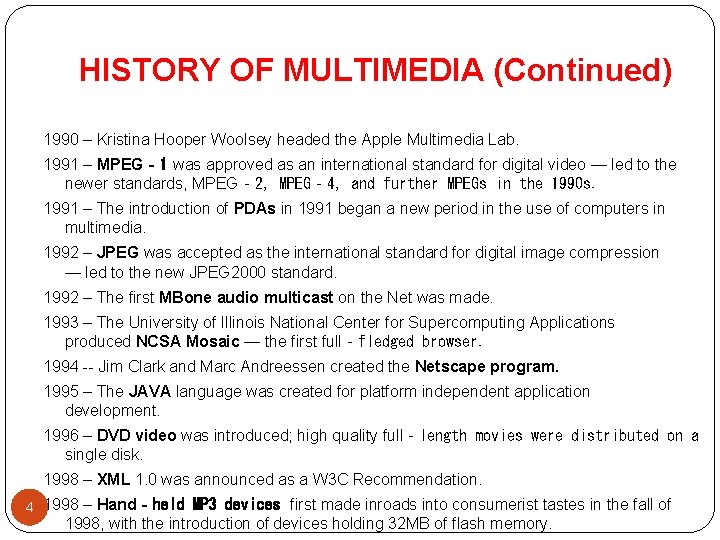 HISTORY OF MULTIMEDIA (Continued)

1990 – Kristina Hooper Woolsey headed the Apple Multimedia Lab.

1991 – MPEG - 1 was approved as an international standard for digital video — led to the newer standards, MPEG - 2, MPEG - 4, and further MPEGs in the 1990s.

1991 – The introduction of PDAs in 1991 began a new period in the use of computers in multimedia.

1992 – JPEG was accepted as the international standard for digital image compression — led to the new JPEG2000 standard.

1992 – The first MBone audio multicast on the Net was made.

1993 – The University of Illinois National Center for Supercomputing Applications produced NCSA Mosaic — the first full - fledged browser.

1994 -- Jim Clark and Marc Andreessen created the Netscape program.

1995 – The JAVA language was created for platform independent application development.

1996 – DVD video was introduced; high quality full - length movies were distributed on a single disk.

1998 – XML 1.0 was announced as a W3C Recommendation.

4

1998 – Hand - held MP3 devices first made inroads into consumerist tastes in the fall of 1998, with the introduction of devices holding 32MB of flash memory.